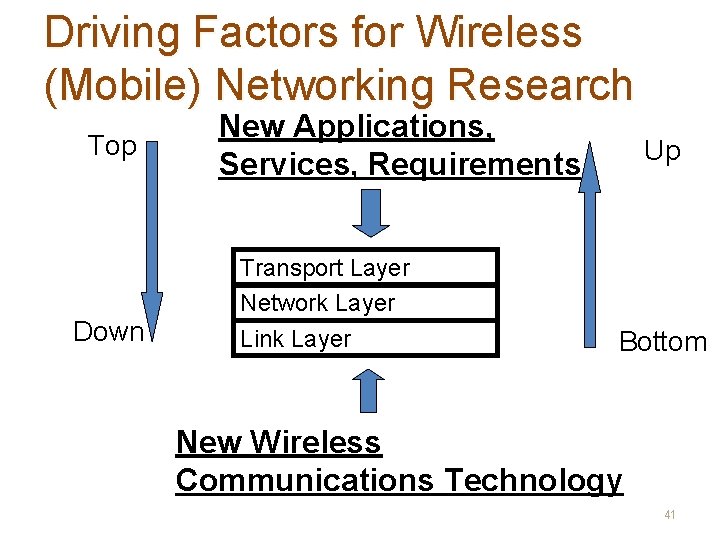 Driving Factors for Wireless (Mobile) Networking Research

Top

New Applications, Services, Requirements

Up

Transport Layer
Network Layer
Link Layer

Down

Bottom

New Wireless Communications Technology

41